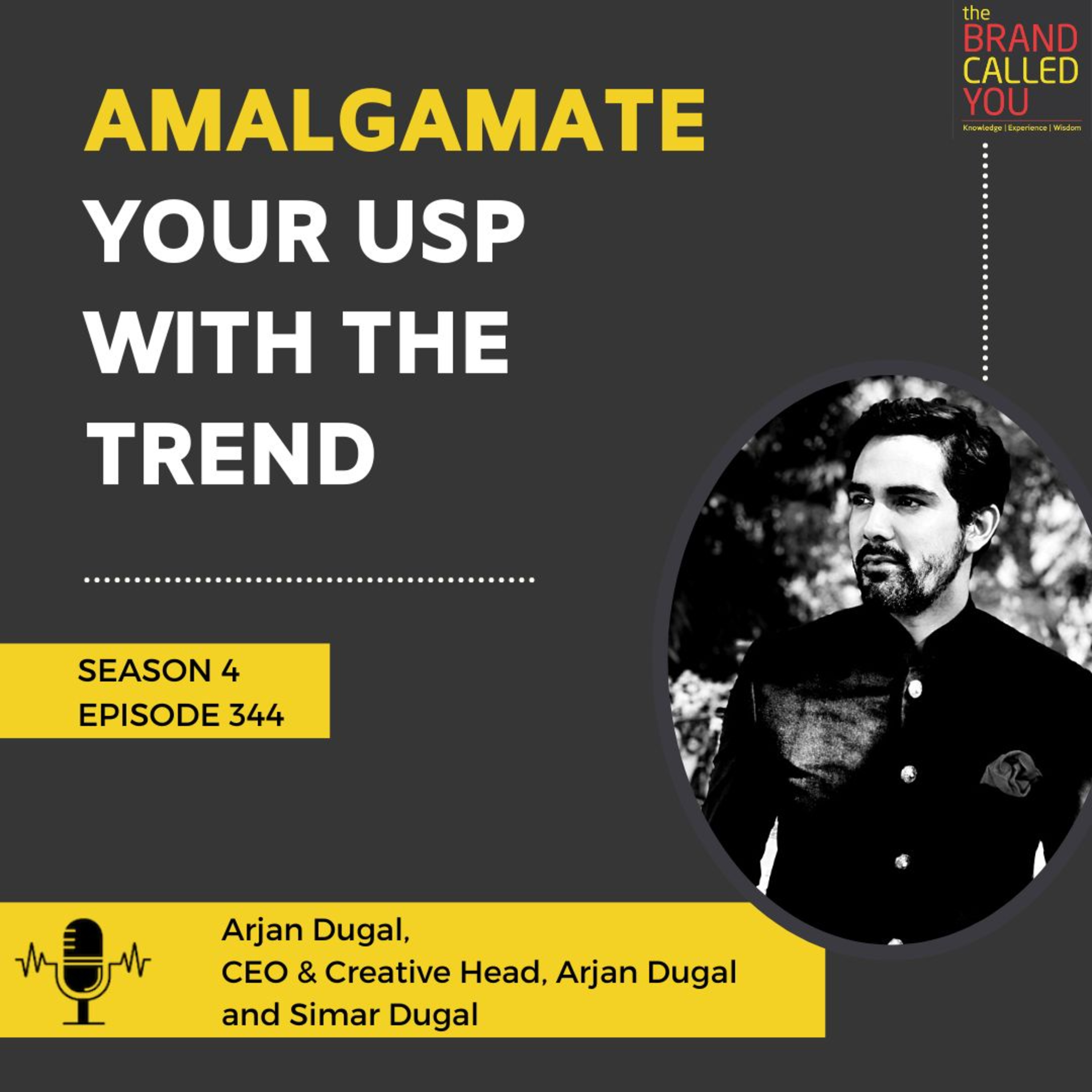 the BRAND CALLED YOU
Knowledge | Experience | Wisdom

AMALGAMATE YOUR USP WITH THE TREND

SEASON 4
EPISODE 344

Arjan Dugal,
CEO & Creative Head, Arjan Dugal and Simar Dugal